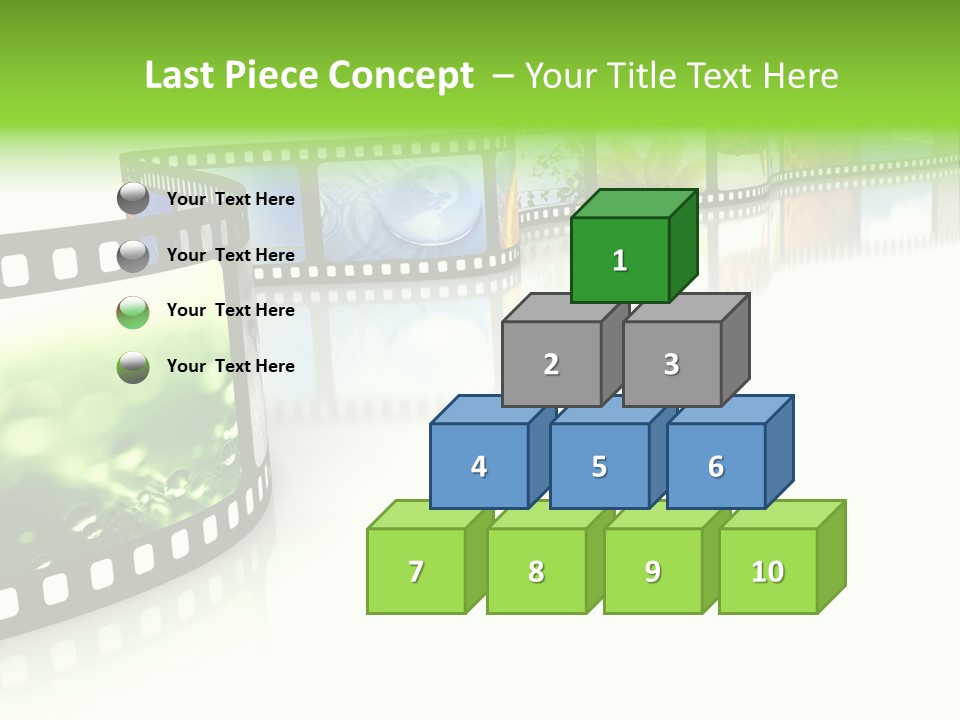 Last Piece Concept – Your Title Text Here

Your Text Here

Your Text Here

Your Text Here

Your Text Here

1

2

3

4

5

6

7

8

9

10